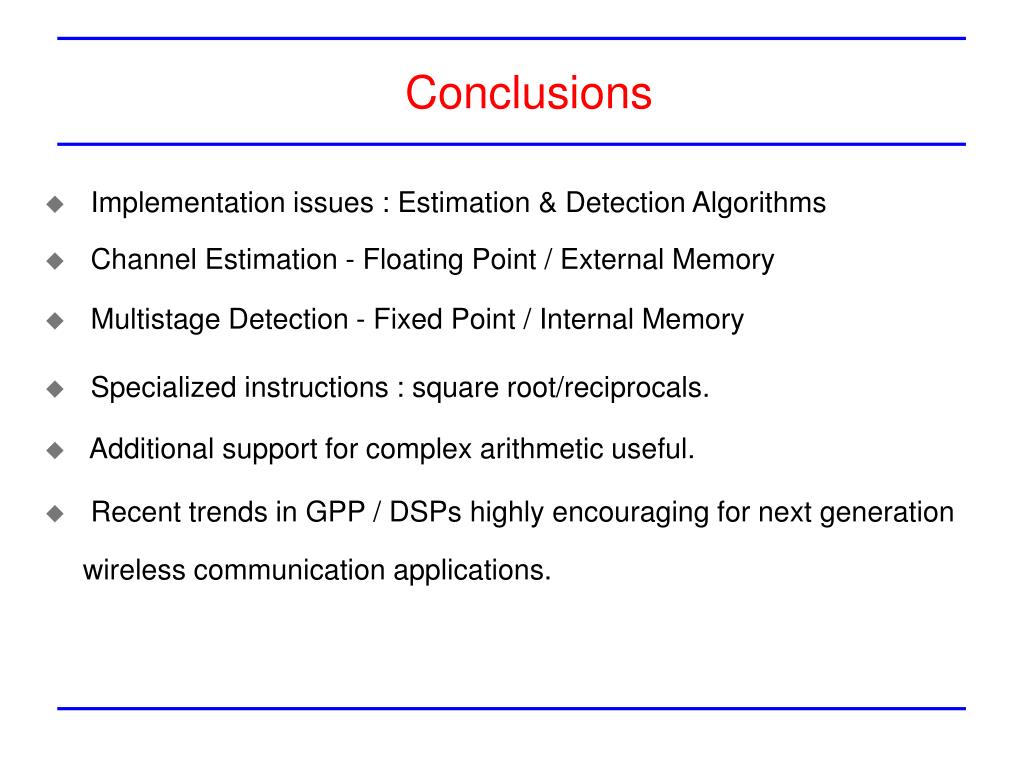 Conclusions

◆ Implementation issues : Estimation & Detection Algorithms

◆ Channel Estimation - Floating Point / External Memory

◆ Multistage Detection - Fixed Point / Internal Memory

◆ Specialized instructions : square root/reciprocals.

◆ Additional support for complex arithmetic useful.

◆ Recent trends in GPP / DSPs highly encouraging for next generation wireless communication applications.